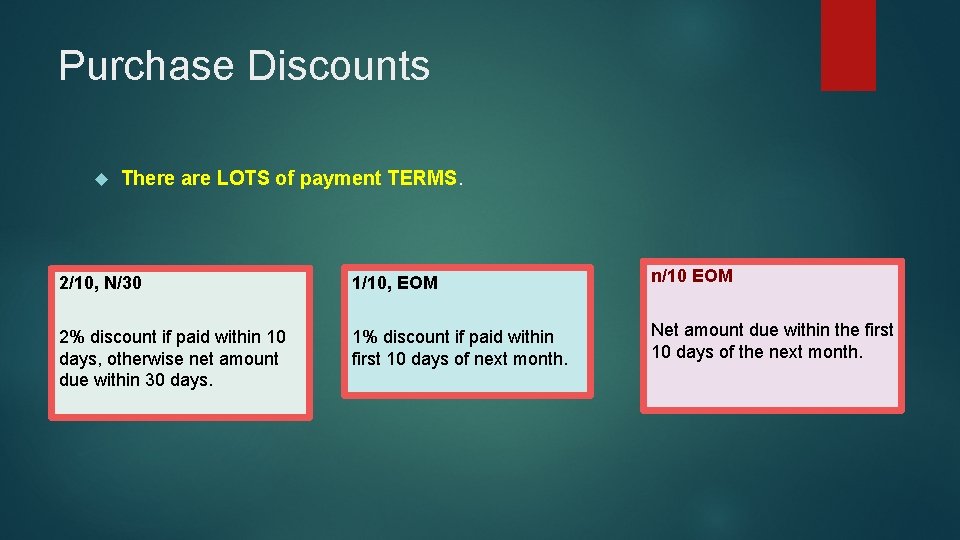 Purchase Discounts

There are LOTS of payment TERMS.

2/10, N/30

2% discount if paid within 10 days, otherwise net amount due within 30 days.

1/10, EOM

1% discount if paid within first 10 days of next month.

n/10 EOM

Net amount due within the first 10 days of the next month.